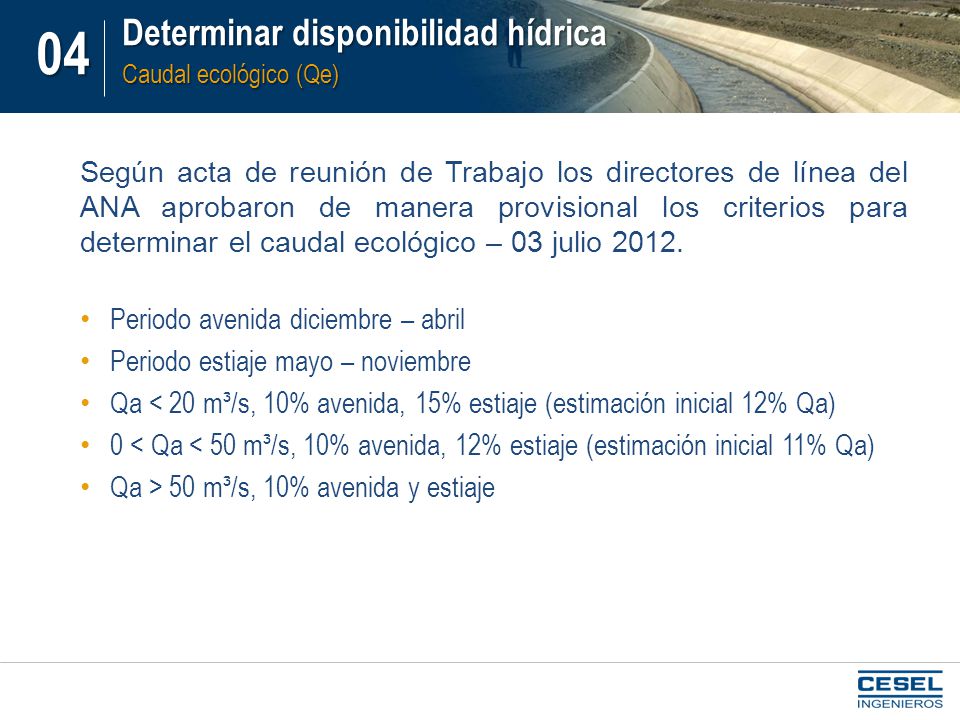 04

Determinar disponibilidad hídrica

Caudal ecológico (Qe)

Según acta de reunión de Trabajo los directores de línea del ANA aprobaron de manera provisional los criterios para determinar el caudal ecológico – 03 julio 2012.

• Periodo avenida diciembre – abril
• Periodo estiaje mayo – noviembre
• Qa < 20 m³/s, 10% avenida, 15% estiaje (estimación inicial 12% Qa)
• 0 < Qa < 50 m³/s, 10% avenida, 12% estiaje (estimación inicial 11% Qa)
• Qa > 50 m³/s, 10% avenida y estiaje

CESEL INGENIEROS